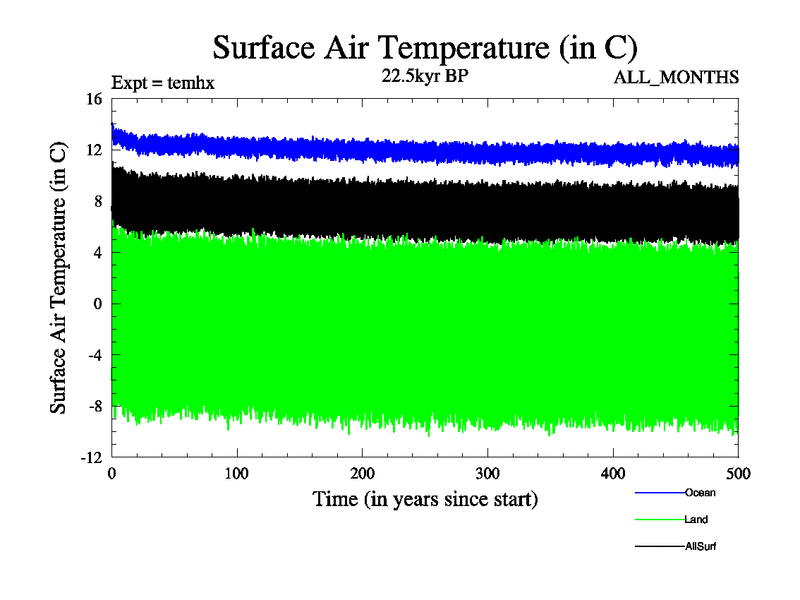 Surface Air Temperature (in C)

Expt = temhx

22.5kyr BP

ALL_MONTHS

Surface Air Temperature (in C)

16
12
8
4
0
-4
-8
-12

0
100
200
300
400
500

Time (in years since start)

Ocean
Land
AllSurf